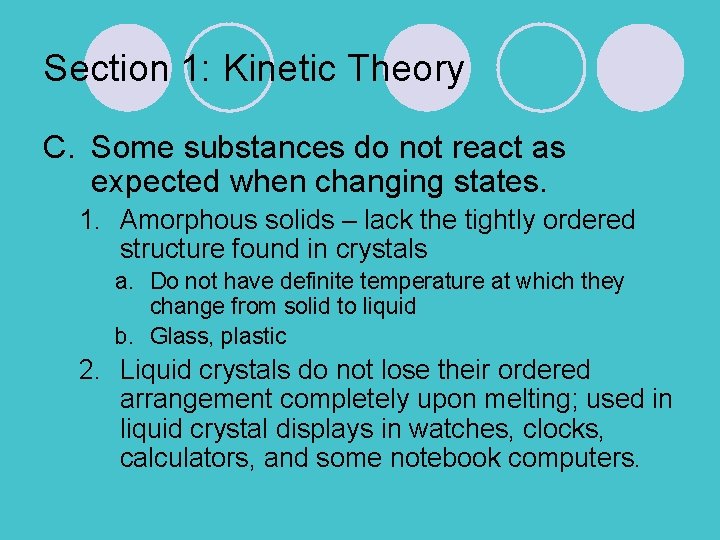 Section 1: Kinetic Theory

C. Some substances do not react as expected when changing states.

1. Amorphous solids – lack the tightly ordered structure found in crystals

a. Do not have definite temperature at which they change from solid to liquid

b. Glass, plastic

2. Liquid crystals do not lose their ordered arrangement completely upon melting; used in liquid crystal displays in watches, clocks, calculators, and some notebook computers.